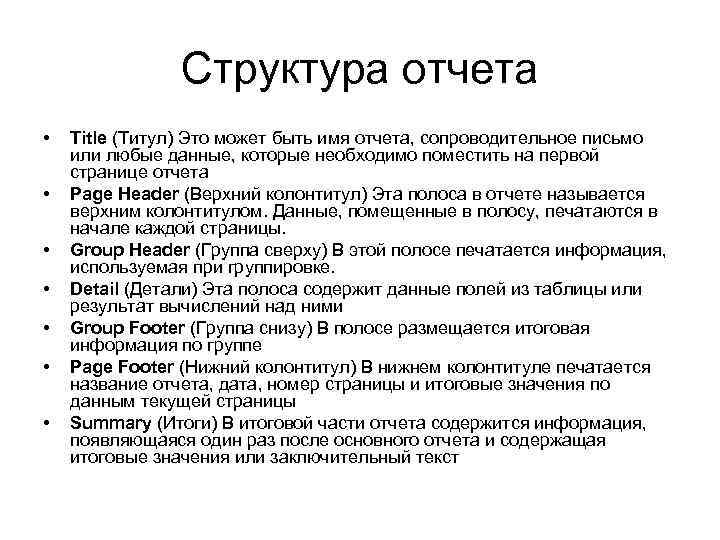 Структура отчета

• Title (Титул) Это может быть имя отчета, сопроводительное письмо или любые данные, которые необходимо поместить на первой странице отчета
• Page Header (Верхний колонтитул) Эта полоса в отчете называется верхним колонтитулом. Данные, помещенные в полосу, печатаются в начале каждой страницы.
• Group Header (Группа сверху) В этой полосе печатается информация, используемая при группировке.
• Detail (Детали) Эта полоса содержит данные полей из таблицы или результат вычислений над ними
• Group Footer (Группа снизу) В полосе размещается итоговая информация по группе
• Page Footer (Нижний колонтитул) В нижнем колонтитуле печатается название отчета, дата, номер страницы и итоговые значения по данным текущей страницы
• Summary (Итоги) В итоговой части отчета содержится информация, появляющаяся один раз после основного отчета и содержащая итоговые значения или заключительный текст